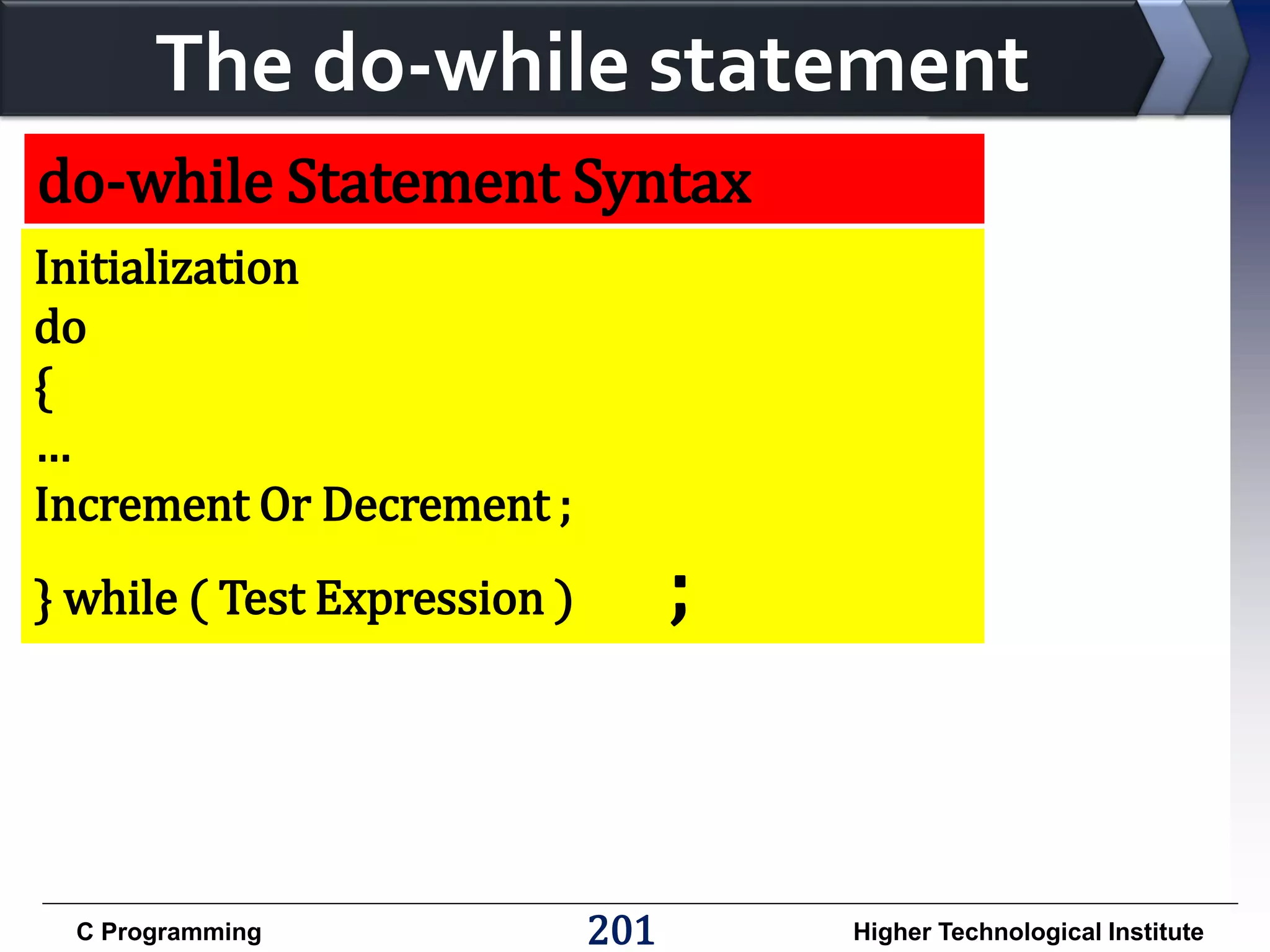 The do-while statement

do-while Statement Syntax

Initialization
do
{
...
Increment Or Decrement ;

} while ( Test Expression ) ;

C Programming
201
Higher Technological Institute